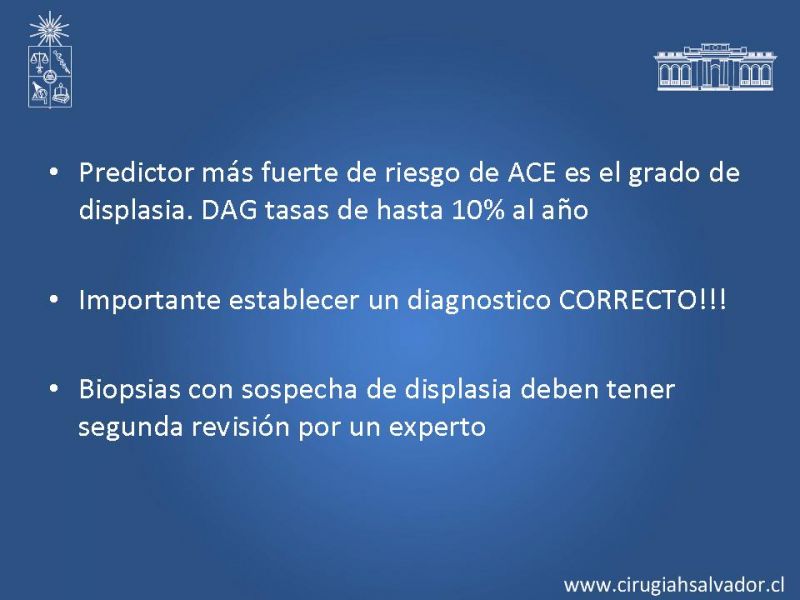 • Predictor más fuerte de riesgo de ACE es el grado de displasia. DAG tasas de hasta 10% al año

• Importante establecer un diagnostico CORRECTO!!!

• Biopsias con sospecha de displasia deben tener segunda revisión por un experto

www.cirugiahsalvador.cl